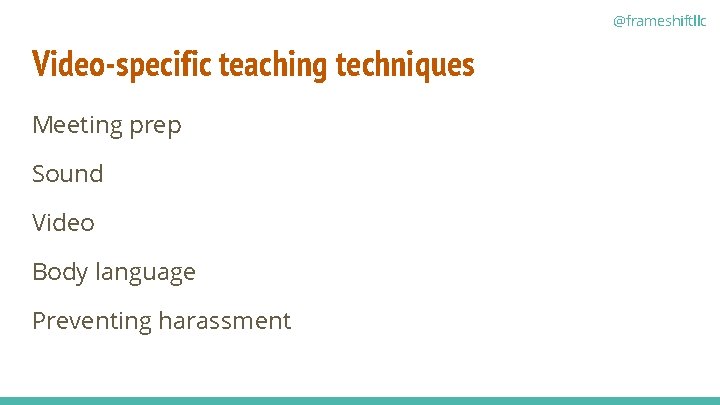 @frameshiftllc

Video-specific teaching techniques

Meeting prep

Sound

Video

Body language

Preventing harassment